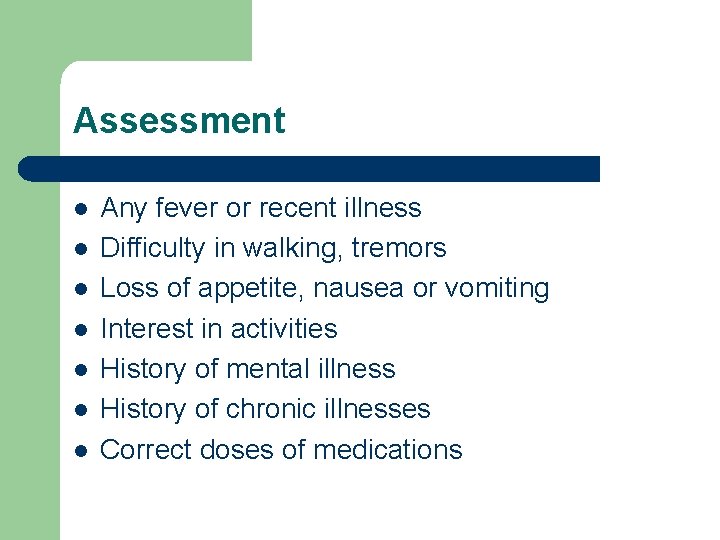 Assessment

- Any fever or recent illness
- Difficulty in walking, tremors
- Loss of appetite, nausea or vomiting
- Interest in activities
- History of mental illness
- History of chronic illnesses
- Correct doses of medications